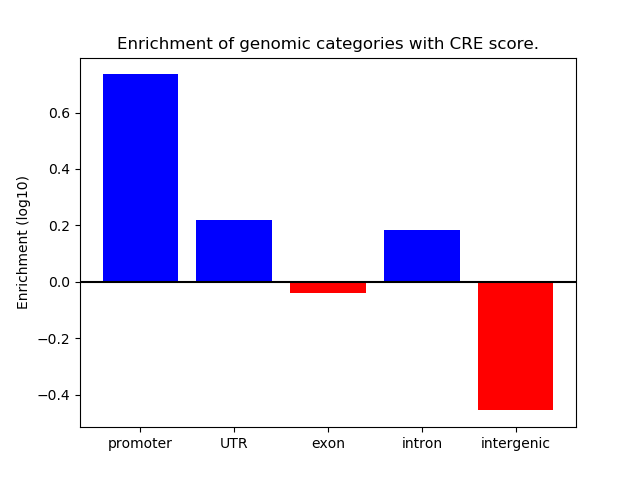 Enrichment of genomic categories with CRE score.

Enrichment (log10)

0.6
0.4
0.2
0.0
−0.2
−0.4

promoter
UTR
exon
intron
intergenic